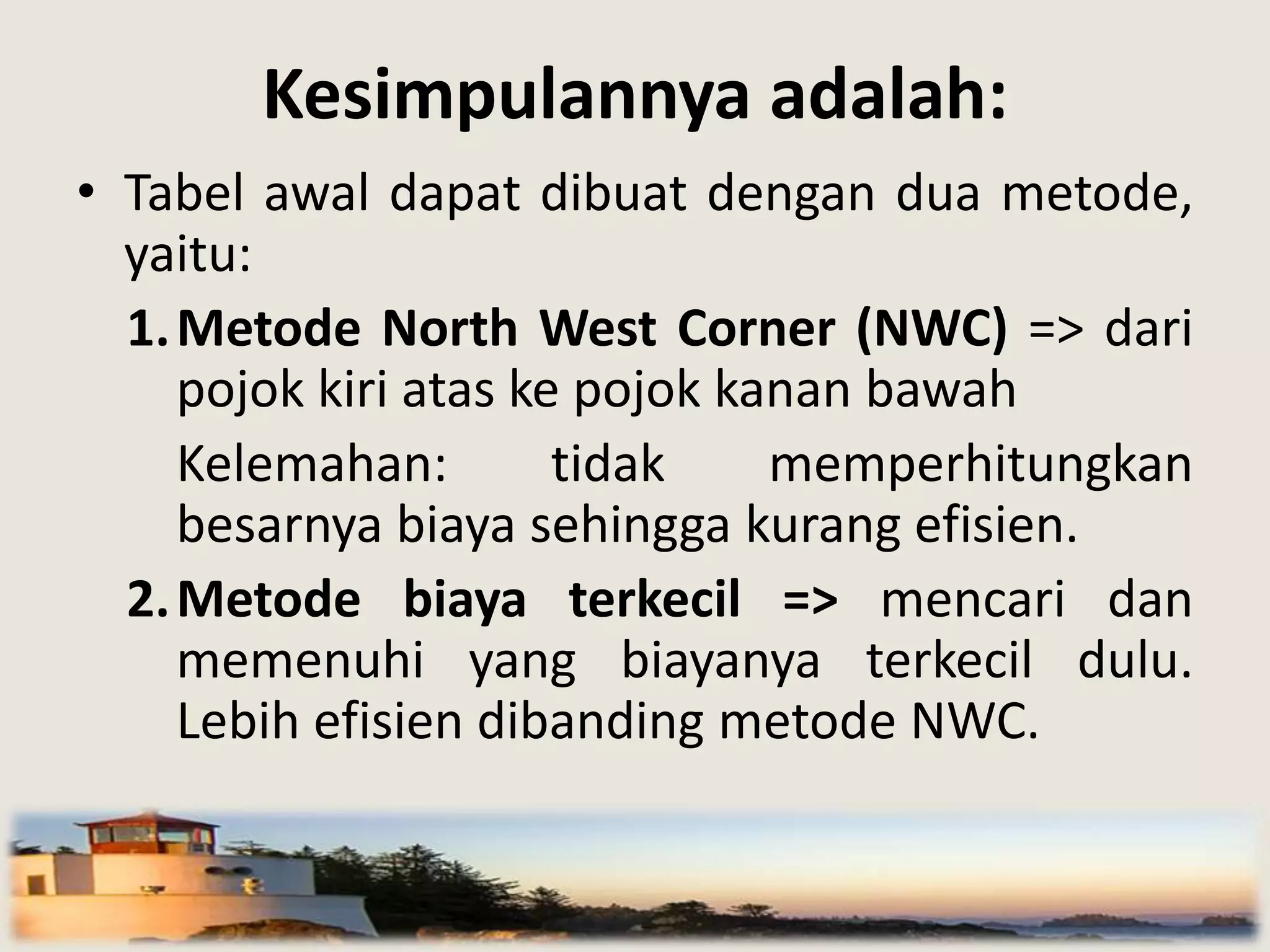 Kesimpulannya adalah:

• Tabel awal dapat dibuat dengan dua metode, yaitu:

1. Metode North West Corner (NWC) => dari pojok kiri atas ke pojok kanan bawah

Kelemahan: tidak memperhitungkan besarnya biaya sehingga kurang efisien.

2. Metode biaya terkecil => mencari dan memenuhi yang biayanya terkecil dulu. Lebih efisien dibanding metode NWC.